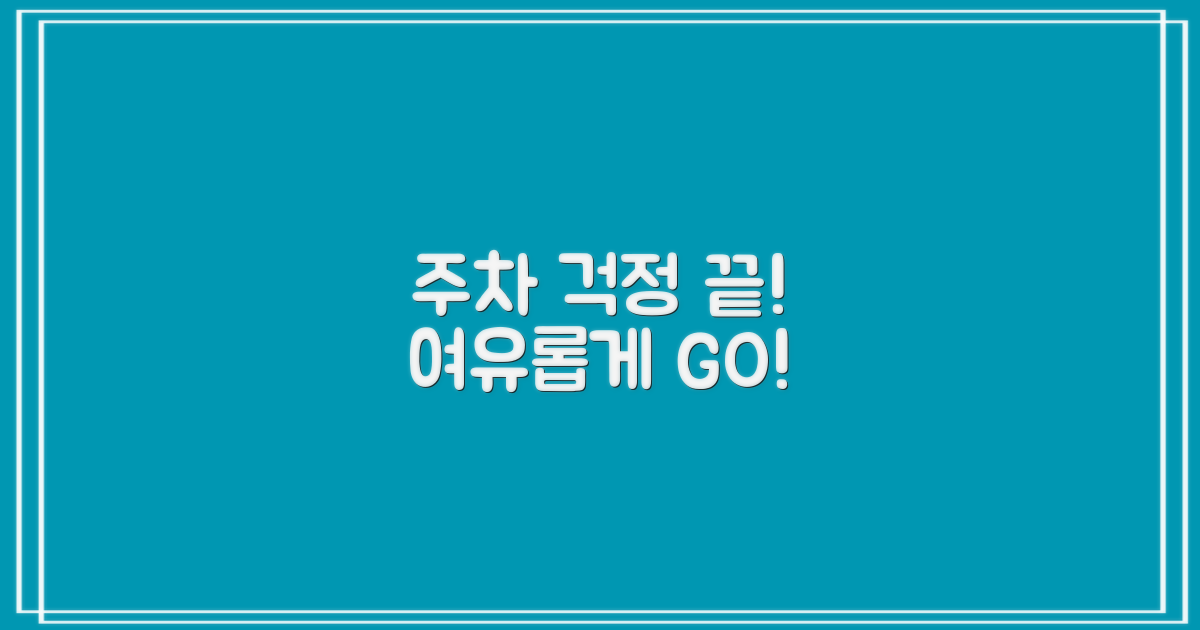 주차 걱정 끝!
여유롭게 GO!